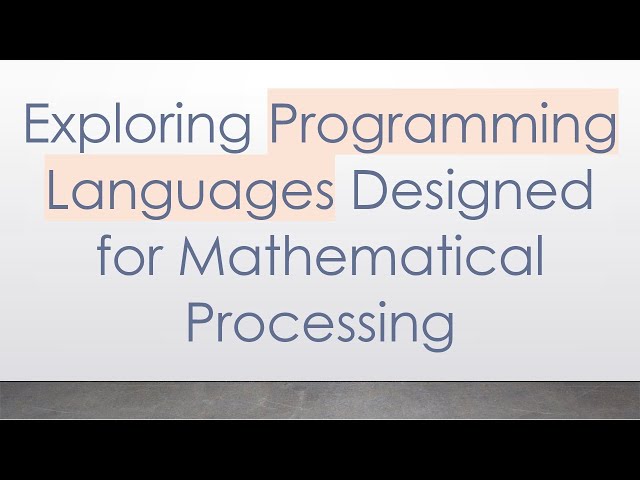 Exploring Programming Languages Designed for Mathematical Processing